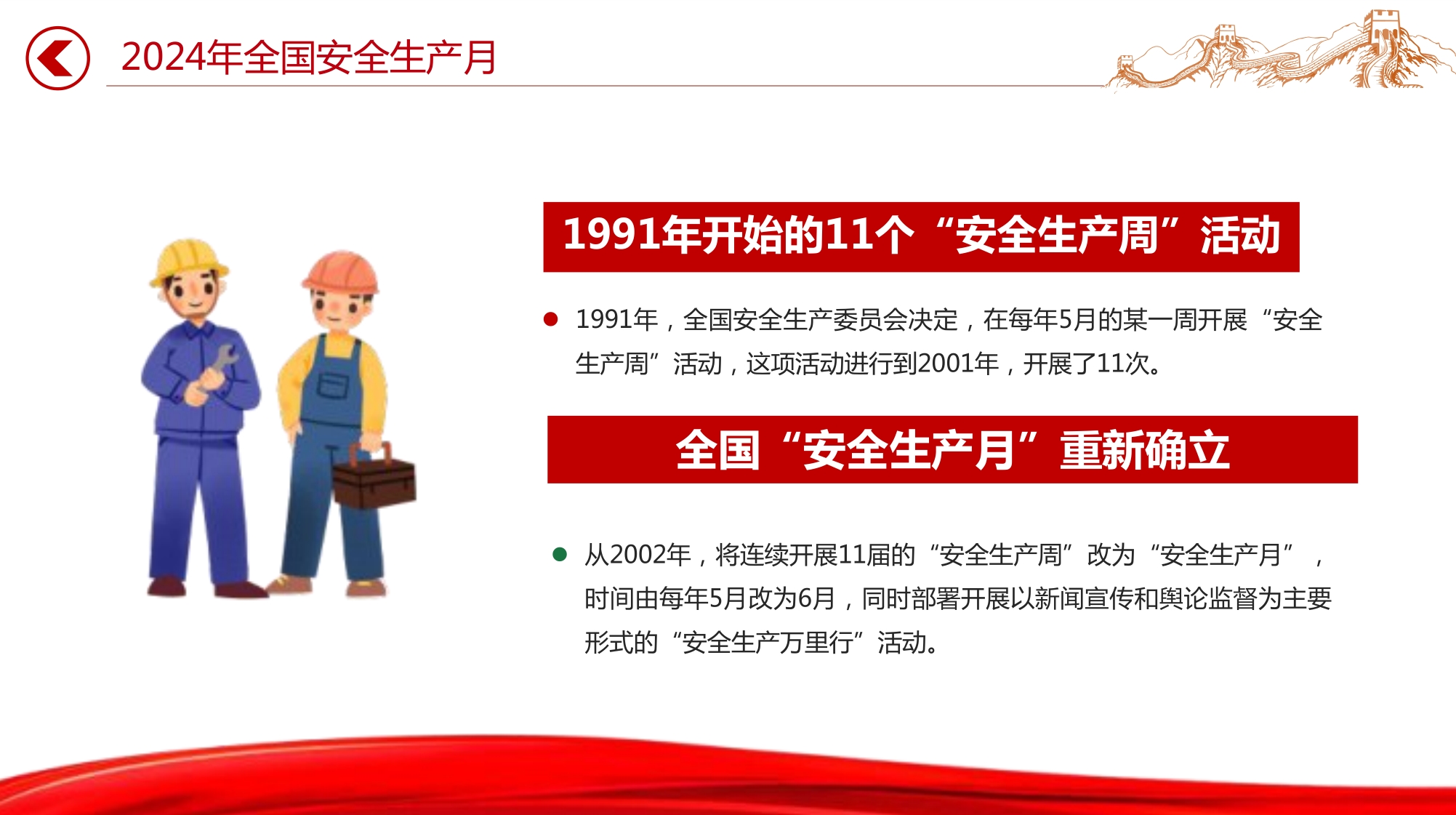 2024年全国安全生产月

1991年开始的11个“安全生产周”活动

1991年，全国安全生产委员会决定，在每年5月的某一周开展“安全生产周”活动，这项活动进行到2001年，开展了11次。

全国“安全生产月”重新确立

从2002年，将连续开展11届的“安全生产周”改为“安全生产月”，时间由每年5月改为6月，同时部署开展以新闻宣传和舆论监督为主要形式的“安全生产万里行”活动。